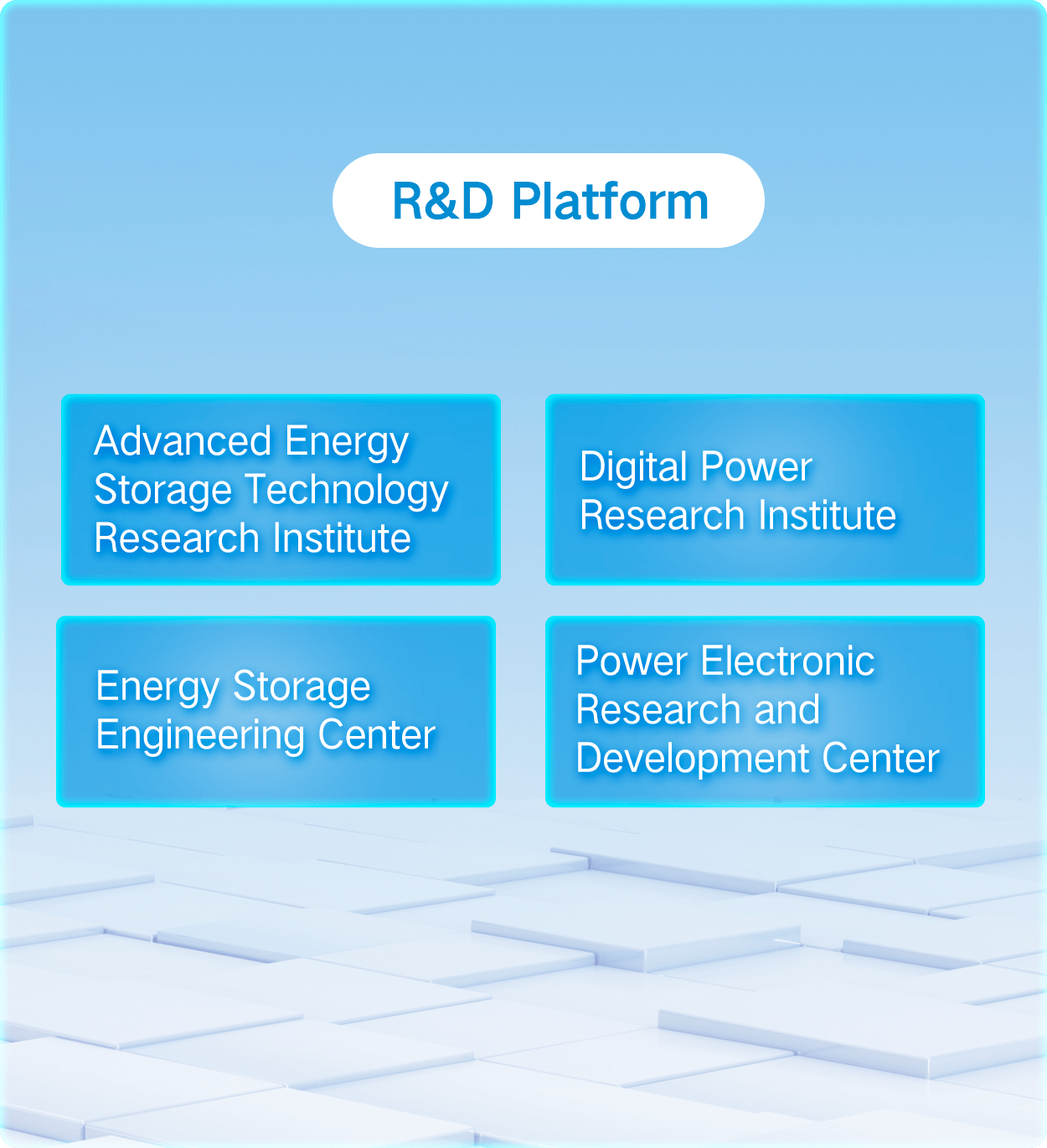 R&D Platform

Advanced Energy Storage Technology Research Institute

Digital Power Research Institute

Energy Storage Engineering Center

Power Electronic Research and Development Center